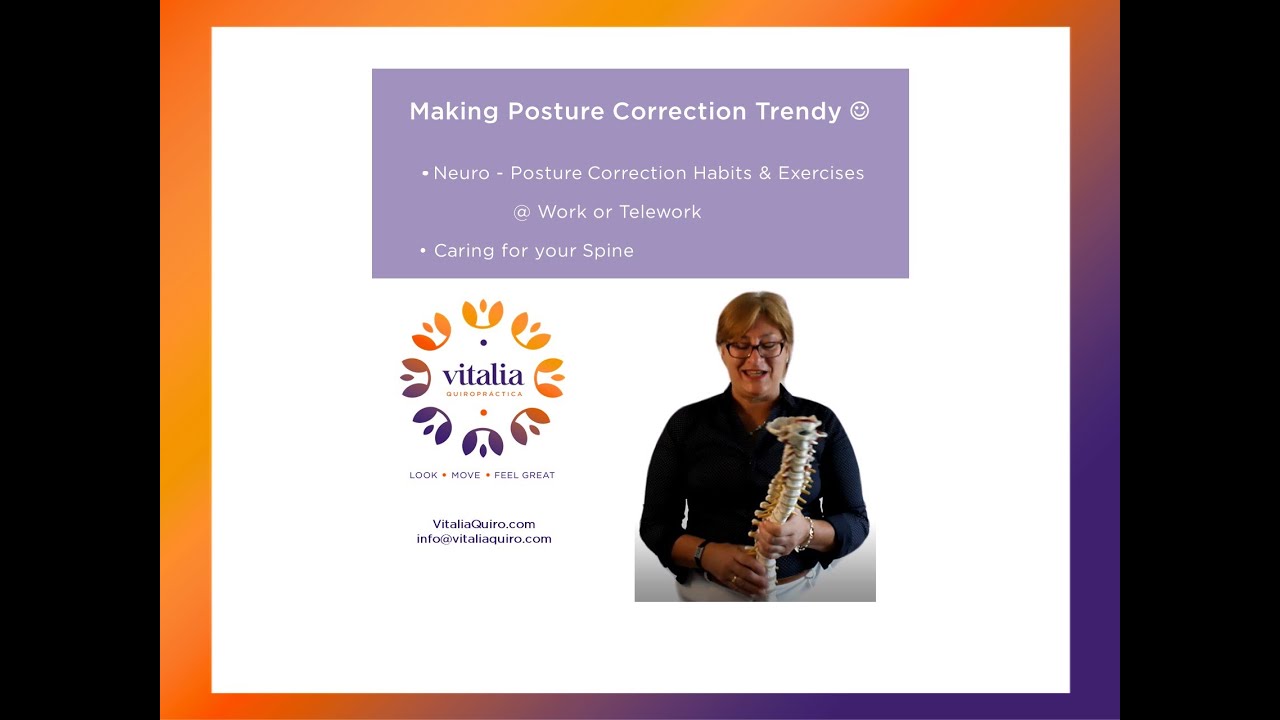 Making Posture Correction Trendy ☺

• Neuro - Posture Correction Habits & Exercises

@ Work or Telework

• Caring for your Spine

vitalia
QUIROPRACTICA

LOOK • MOVE • FEEL GREAT

VitaliaQuiro.com
info@vitaliaquiro.com